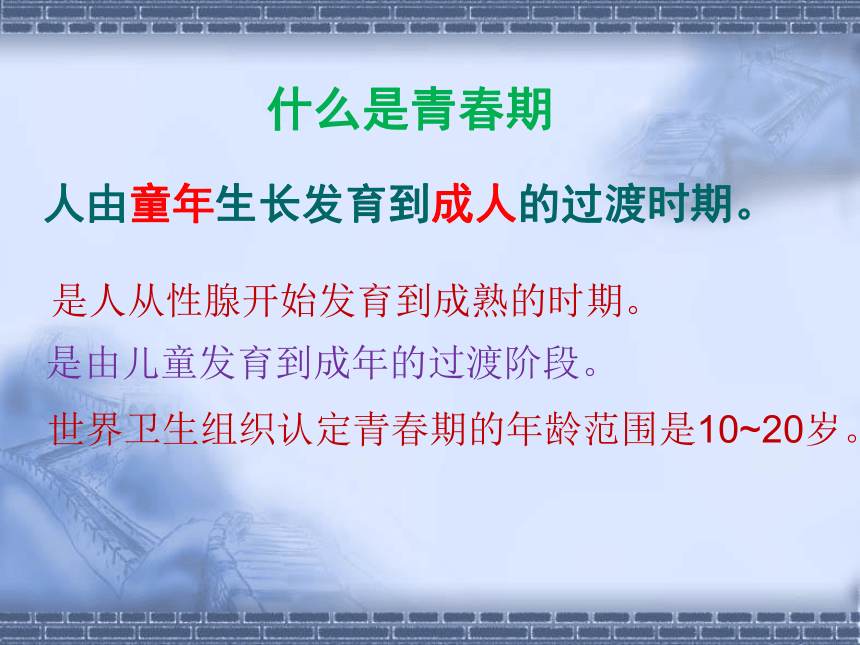 什么是青春期

人由童年生长发育到成人的过渡时期。

是人从性腺开始发育到成熟的时期。

是由儿童发育到成年的过渡阶段。

世界卫生组织认定青春期的年龄范围是10~20岁。